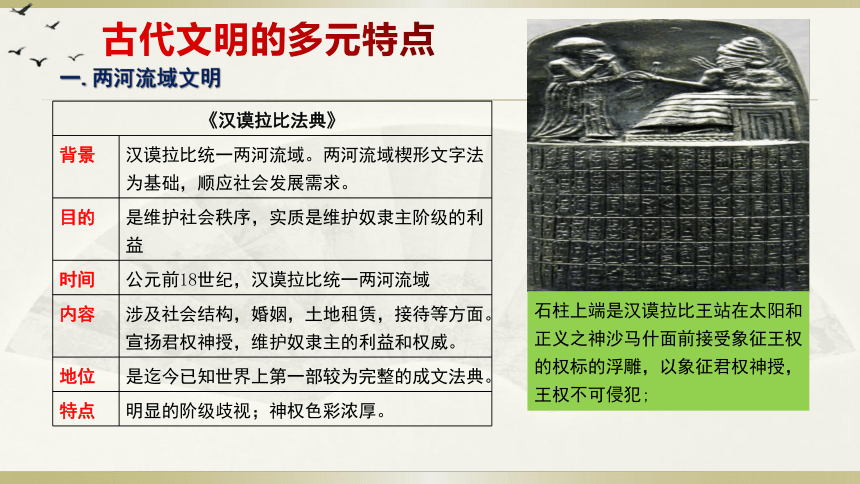 古代文明的多元特点

一. 两河流域文明

| 《汉谟拉比法典》 | |
|---|---|
| 背景 | 汉谟拉比统一两河流域。两河流域楔形文字法为基础，顺应社会发展需求。 |
| 目的 | 是维护社会秩序，实质是维护奴隶主阶级的利益 |
| 时间 | 公元前18世纪，汉谟拉比统一两河流域 |
| 内容 | 涉及社会结构，婚姻，土地租赁，接待等方面。宣扬君权神授，维护奴隶主的利益和权威。 |
| 地位 | 是迄今已知世界上第一部较为完整的成文法典。 |
| 特点 | 明显的阶级歧视；神权色彩浓厚。 |

石柱上端是汉谟拉比王站在太阳和正义之神沙马什面前接受象征王权的权标的浮雕，以象征君权神授，王权不可侵犯；